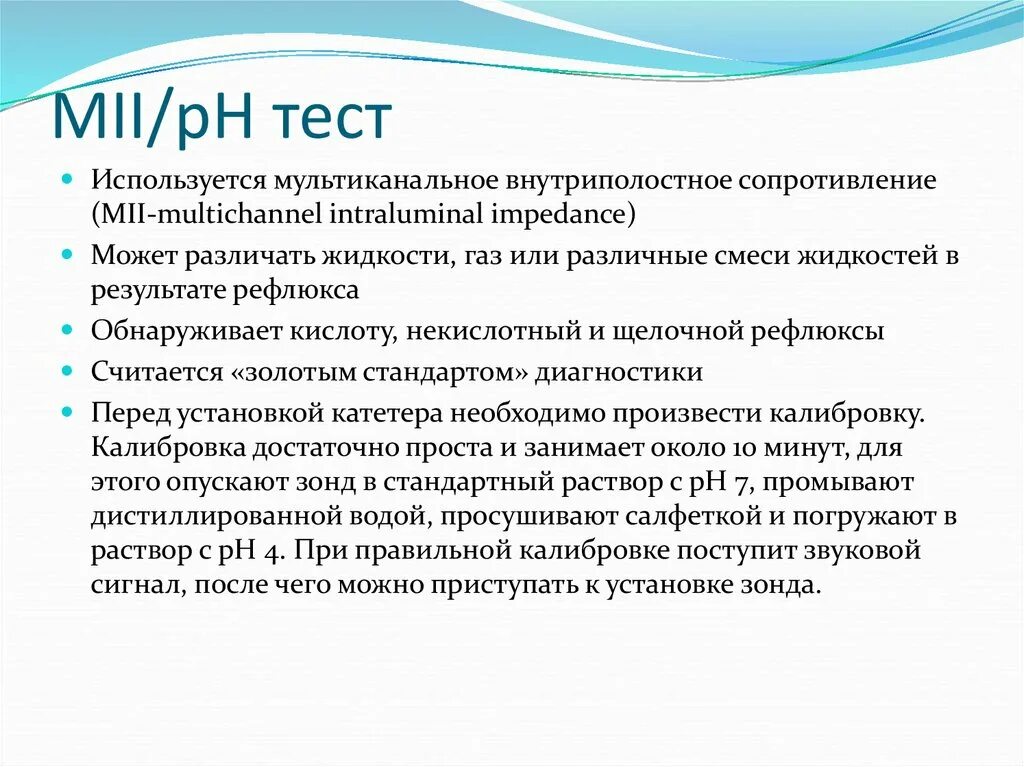 MII/pH тест

Используется мультиканальное внутриполостное сопротивление (MII-multichannel intraluminal impedance)

Может различать жидкости, газ или различные смеси жидкостей в результате рефлюкса

Обнаруживает кислоту, некислотный и щелочной рефлюксы

Считается «золотым стандартом» диагностики

Перед установкой катетера необходимо произвести калибровку. Калибровка достаточно проста и занимает около 10 минут, для этого опускают зонд в стандартный раствор с pH 7, промывают дистиллированной водой, просушивают салфеткой и погружают в раствор с pH 4. При правильной калибровке поступит звуковой сигнал, после чего можно приступать к установке зонда.